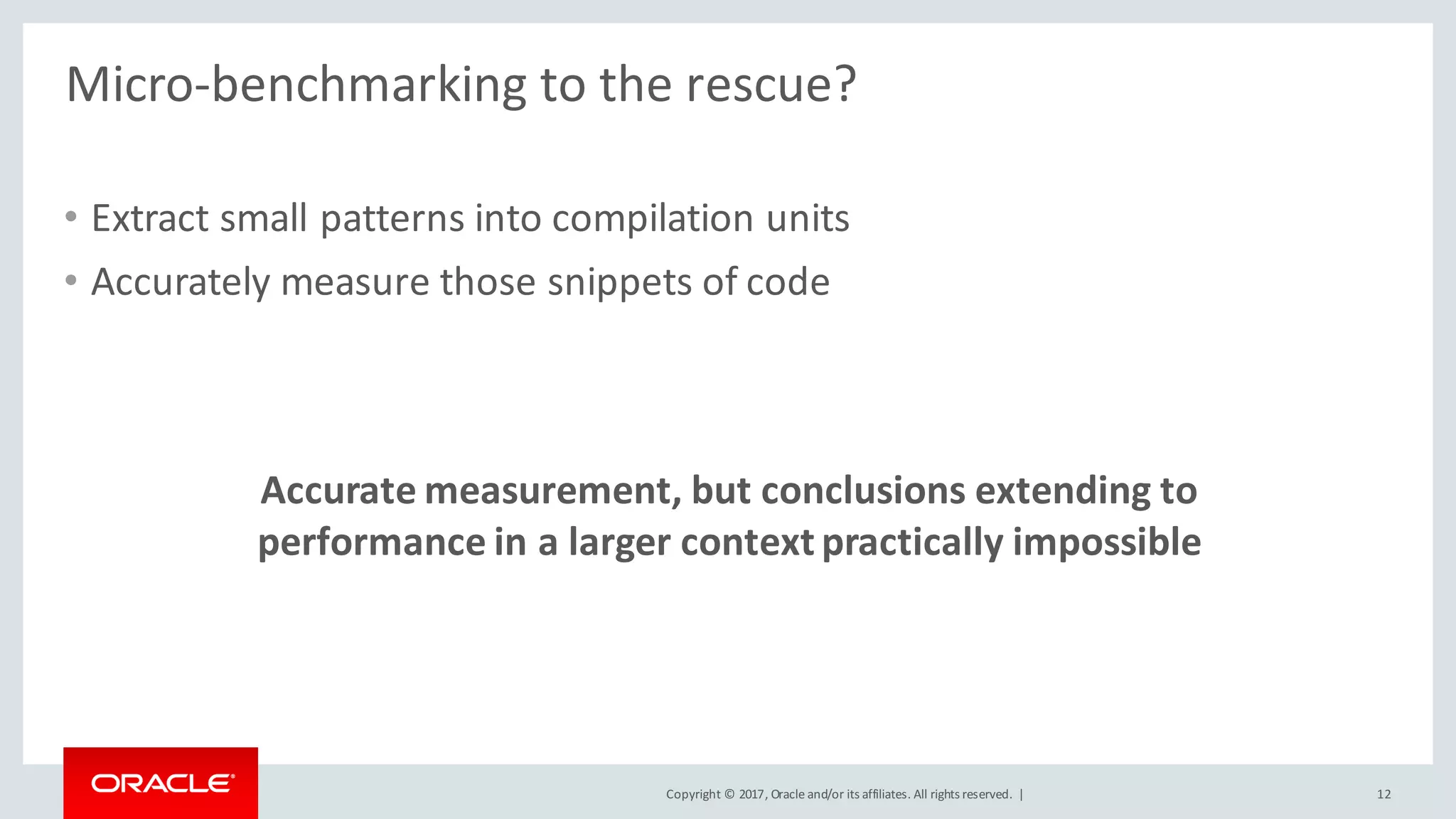 Micro-benchmarking to the rescue?

• Extract small patterns into compilation units
• Accurately measure those snippets of code

Accurate measurement, but conclusions extending to performance in a larger context practically impossible

ORACLE®

Copyright © 2017, Oracle and/or its affiliates. All rights reserved. |

12